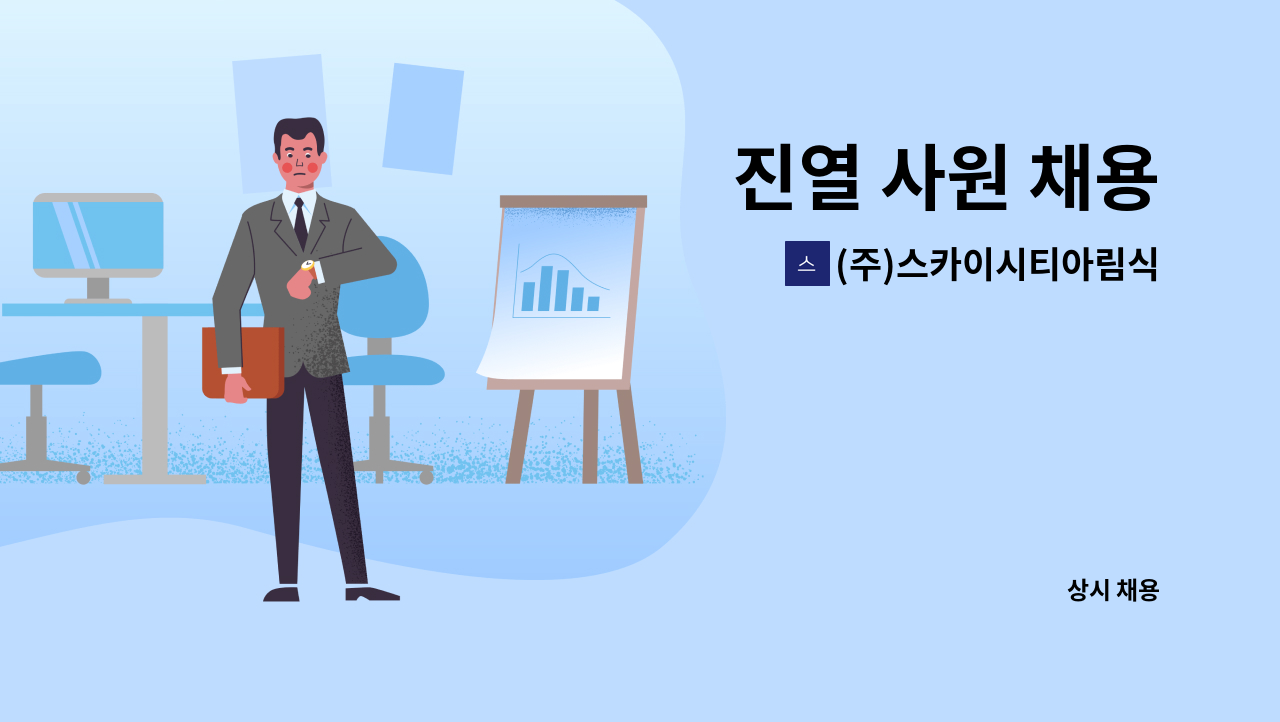 진열 사원 채용

스 (주)스카이시티아림식

상시 채용